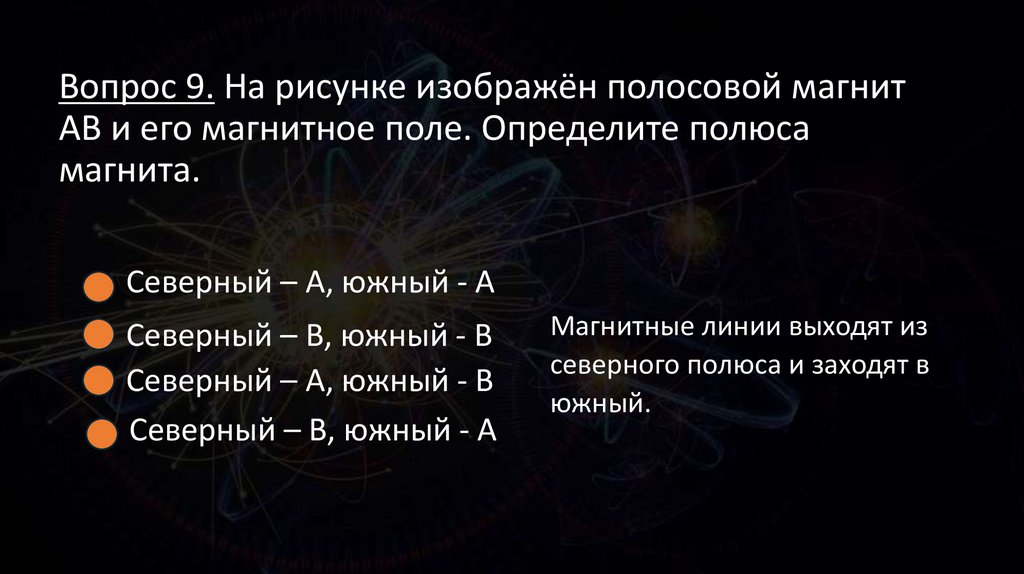 Вопрос 9. На рисунке изображён полосовой магнит АВ и его магнитное поле. Определите полюса магнита.

Северный – А, южный - А

Северный – В, южный - В

Северный – А, южный - В

Северный – В, южный - А

Магнитные линии выходят из северного полюса и заходят в южный.